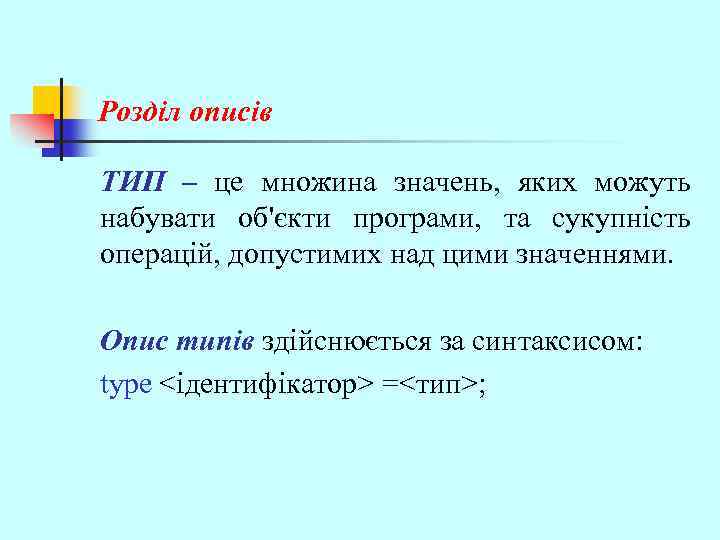 Розділ описів

ТИП – це множина значень, яких можуть набувати об'єкти програми, та сукупність операцій, допустимих над цими значеннями.

Опис типів здійснюється за синтаксисом:

type <ідентифікатор> =<тип>;